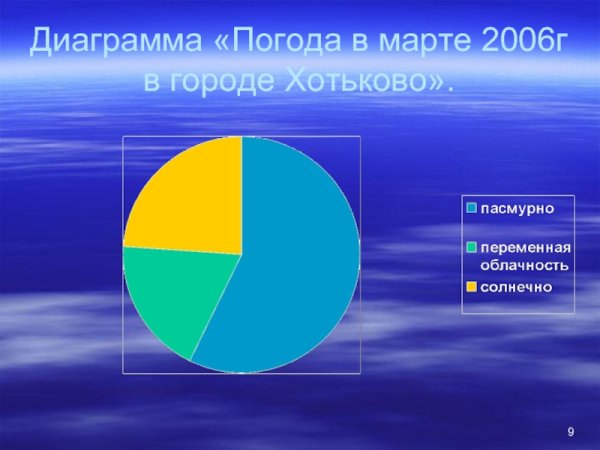 Диаграмма «Погода в марте 2006г в городе Хотьково».

пасмурно
переменная облачность
солнечно

9